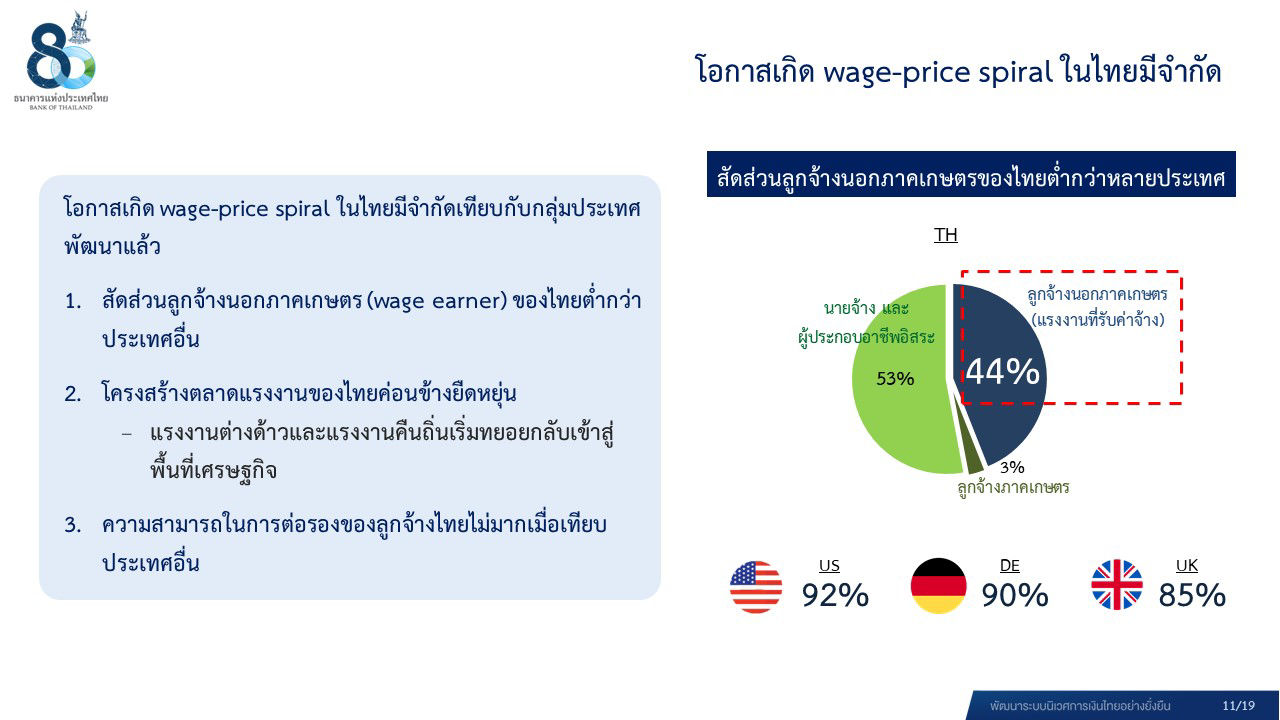 80
ธนาคารแห่งประเทศไทย
BANK OF THAILAND

โอกาสเกิด wage-price spiral ในไทยมีจำกัด

โอกาสเกิด wage-price spiral ในไทยมีจำกัดเทียบกับกลุ่มประเทศพัฒนาแล้ว

1. สัดส่วนลูกจ้างนอกภาคเกษตร (wage earner) ของไทยต่ำกว่าประเทศอื่น

2. โครงสร้างตลาดแรงงานของไทยค่อนข้างยืดหยุ่น
– แรงงานต่างด้าวและแรงงานคืนถิ่นเริ่มทยอยกลับเข้าสู่พื้นที่เศรษฐกิจ

3. ความสามารถในการต่อรองของลูกจ้างไทยไม่มากเมื่อเทียบประเทศอื่น

สัดส่วนลูกจ้างนอกภาคเกษตรของไทยต่ำกว่าหลายประเทศ

TH

นายจ้าง และ
ผู้ประกอบอาชีพอิสระ

53%

ลูกจ้างนอกภาคเกษตร
(แรงงานที่รับค่าจ้าง)

44%

3%
ลูกจ้างภาคเกษตร

US
92%

DE
90%

UK
85%

พัฒนาระบบนิเวศการเงินไทยอย่างยั่งยืน 11/19